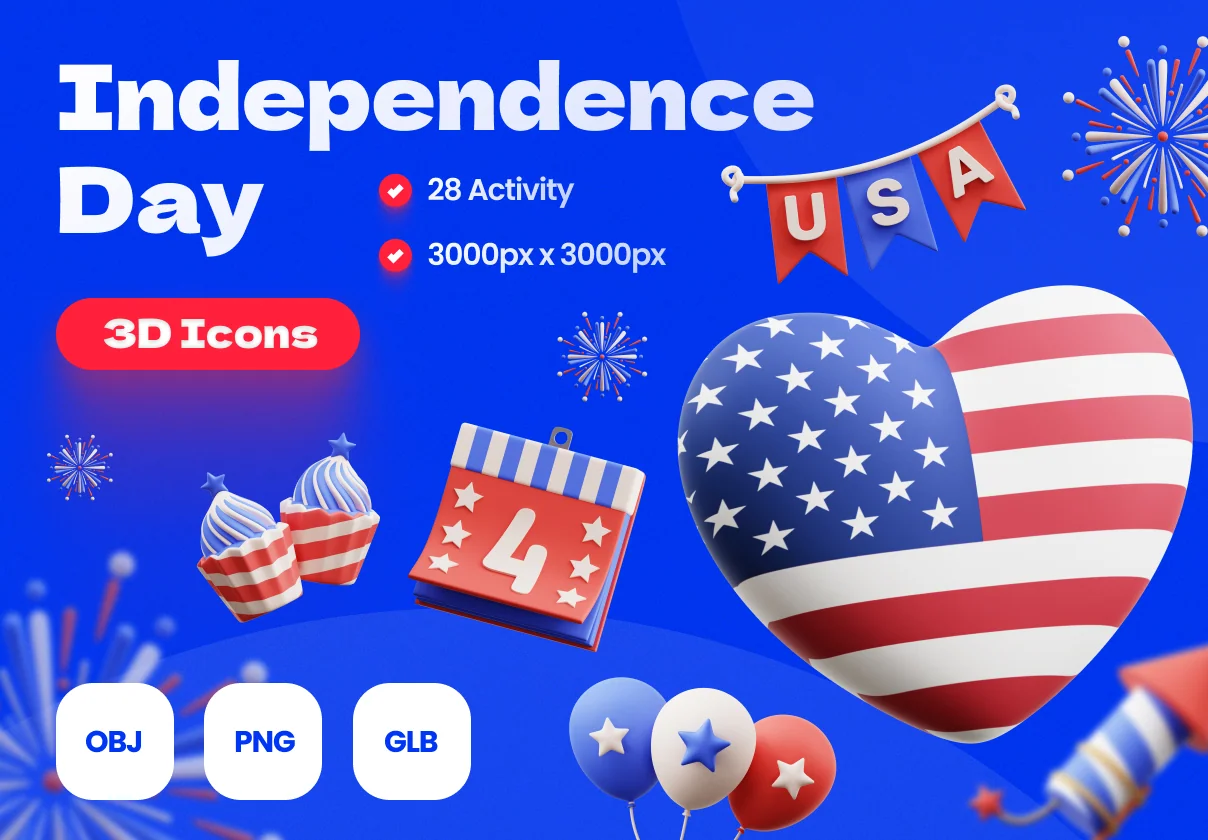 Independence Day

28 Activity

3000px x 3000px

3D Icons

USA

4

OBJ

PNG

GLB